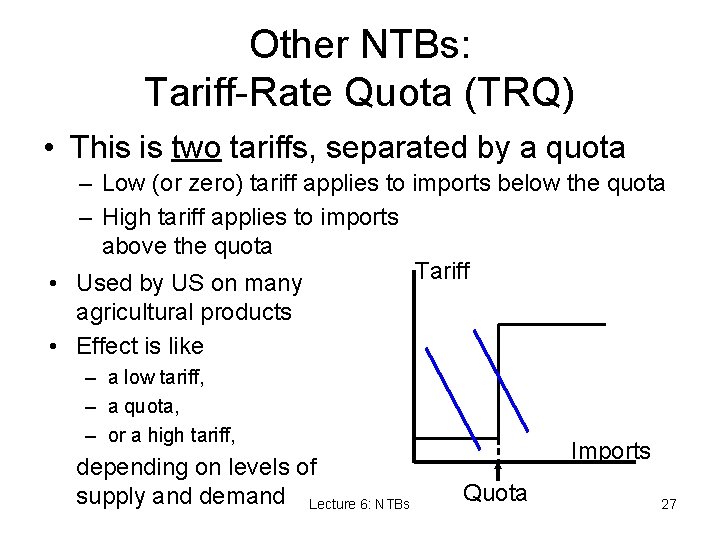 Other NTBs:
Tariff-Rate Quota (TRQ)

• This is two tariffs, separated by a quota
– Low (or zero) tariff applies to imports below the quota
– High tariff applies to imports above the quota

• Used by US on many agricultural products
• Effect is like
– a low tariff,
– a quota,
– or a high tariff,
depending on levels of supply and demand

Tariff
Imports
Quota

Lecture 6: NTBs
27